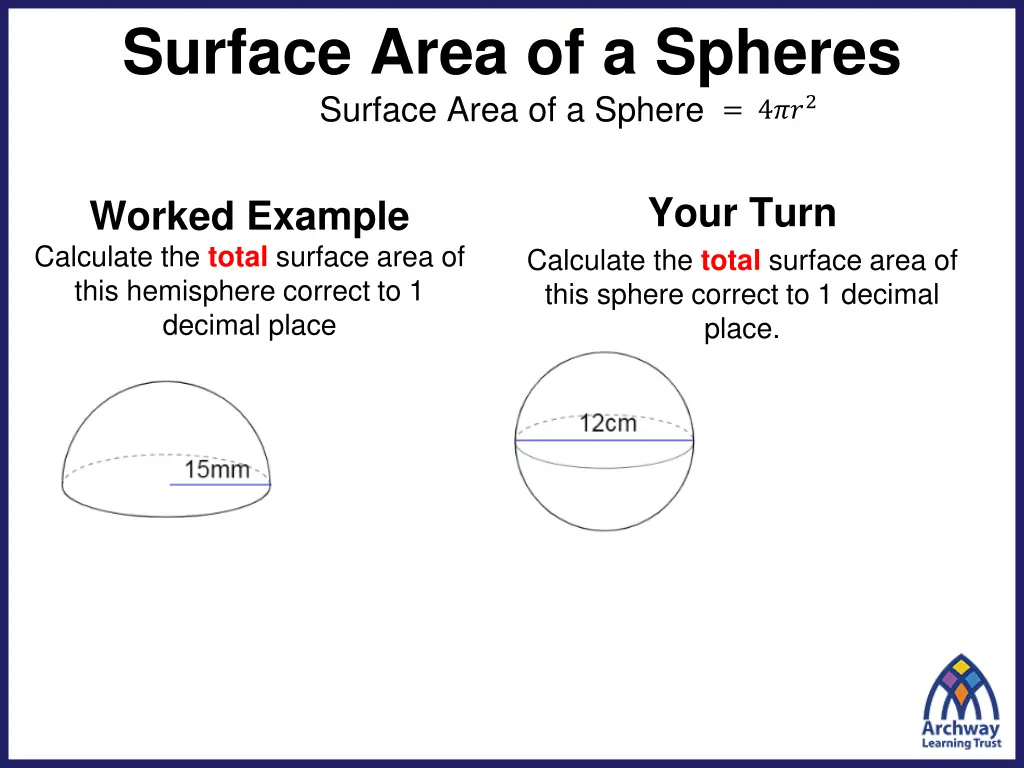 Surface Area of a Spheres

Surface Area of a Sphere $= 4\pi r^2$

Worked Example

Calculate the total surface area of this hemisphere correct to 1 decimal place

15mm

Your Turn

Calculate the total surface area of this sphere correct to 1 decimal place.

12cm

Archway Learning Trust